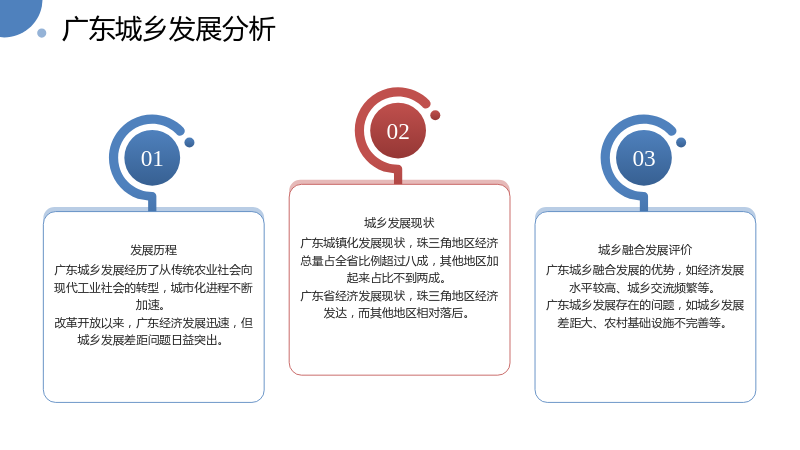 广东城乡发展分析

01

发展历程

广东城乡发展经历了从传统农业社会向现代工业社会的转型，城市化进程不断加速。

改革开放以来，广东经济发展迅速，但城乡发展差距问题日益突出。

02

城乡发展现状

广东城镇化发展现状，珠三角地区经济总量占全省比例超过八成，其他地区加起来占比不到两成。

广东省经济发展现状，珠三角地区经济发达，而其他地区相对落后。

03

城乡融合发展评价

广东城乡融合发展的优势，如经济发展水平较高、城乡交流频繁等。

广东城乡发展存在的问题，如城乡发展差距大、农村基础设施不完善等。